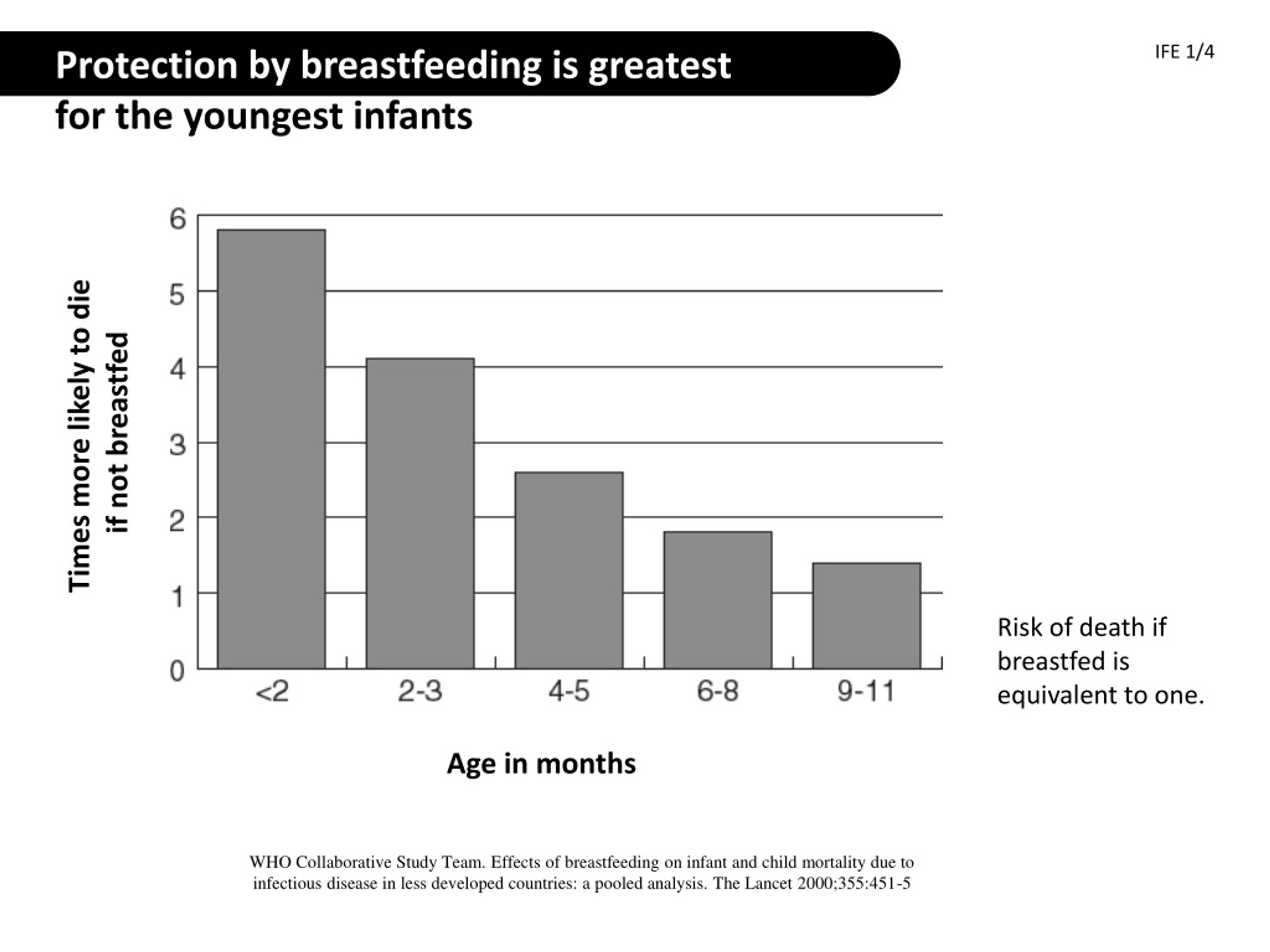 Protection by breastfeeding is greatest for the youngest infants

IFE 1/4

Times more likely to die if not breastfed

6
5
4
3
2
1
0

<2
2-3
4-5
6-8
9-11

Age in months

Risk of death if breastfed is equivalent to one.

WHO Collaborative Study Team. Effects of breastfeeding on infant and child mortality due to infectious disease in less developed countries: a pooled analysis. The Lancet 2000;355:451-5